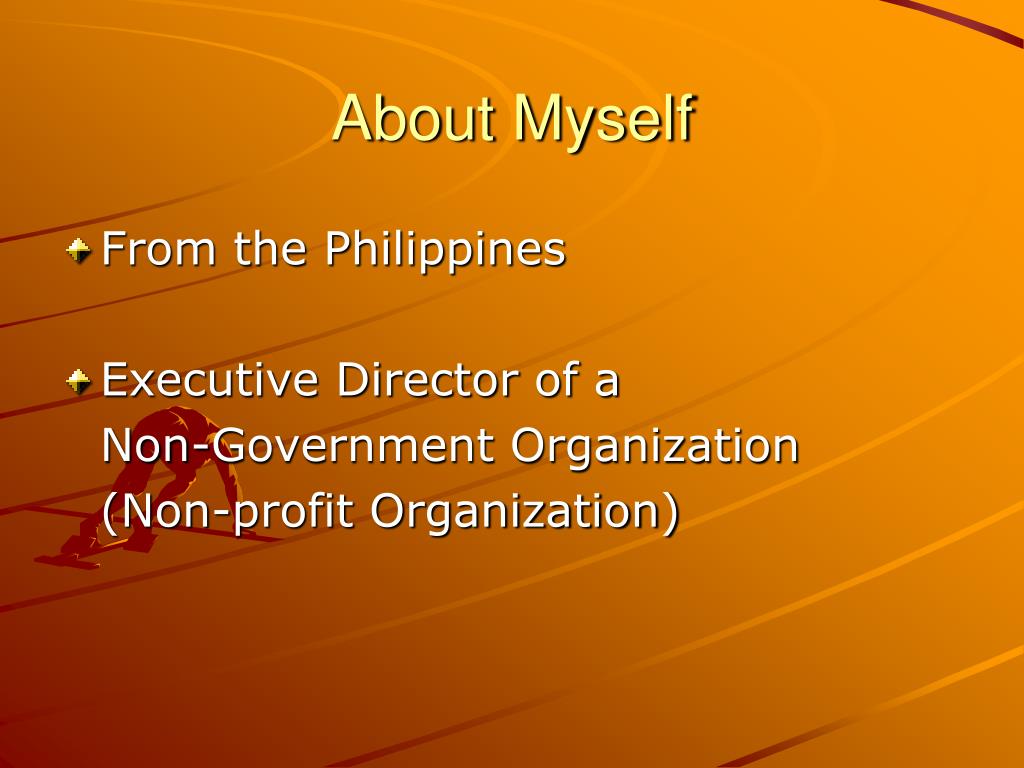 About Myself

From the Philippines

Executive Director of a Non-Government Organization (Non-profit Organization)